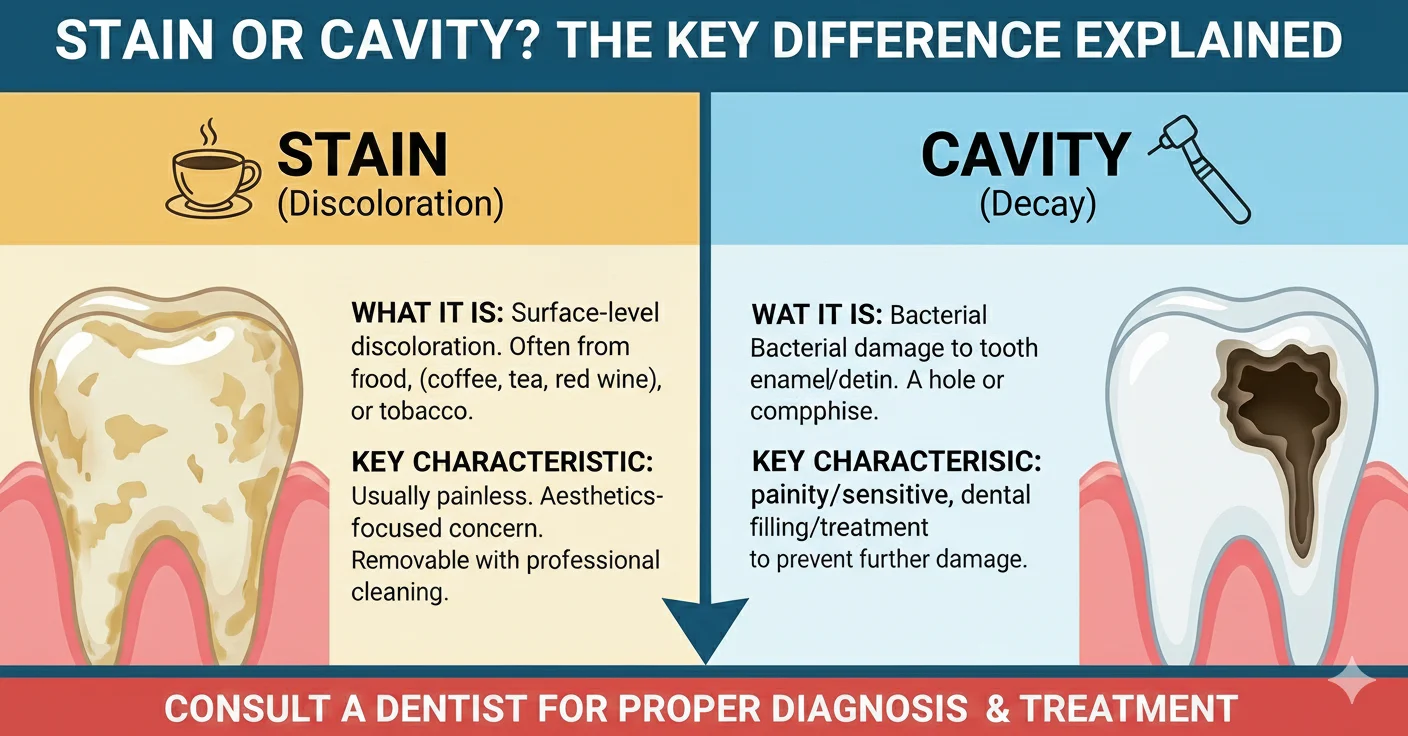 STAIN OR CAVITY? THE KEY DIFFERENCE EXPLAINED

STAIN
(Discoloration)

WHAT IT IS: Surface-level discoloration. Often from frood, (coffee, tea, red wine), or tobacco.

KEY CHARACTERISTIC: Usually painless. Aesthetics-focused concern. Removable with professional cleaning.

CAVITY
(Decay)

WAT IT IS: Bacterial Bacterial damage to tooth enamel/detin. A hole or compphise.

KEY CHARACTERISIC: painity/sensitive, dental filling/treatment to prevent further damage.

CONSULT A DENTIST FOR PROPER DIAGNOSIS & TREATMENT